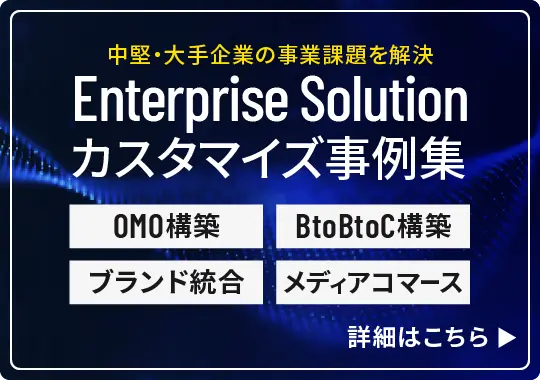 中堅・大手企業の事業課題を解決
Enterprise Solution
カスタマイズ事例集

OMO構築
BtoBtoC構築
ブランド統合
メディアコマース

詳細はこちら ▶